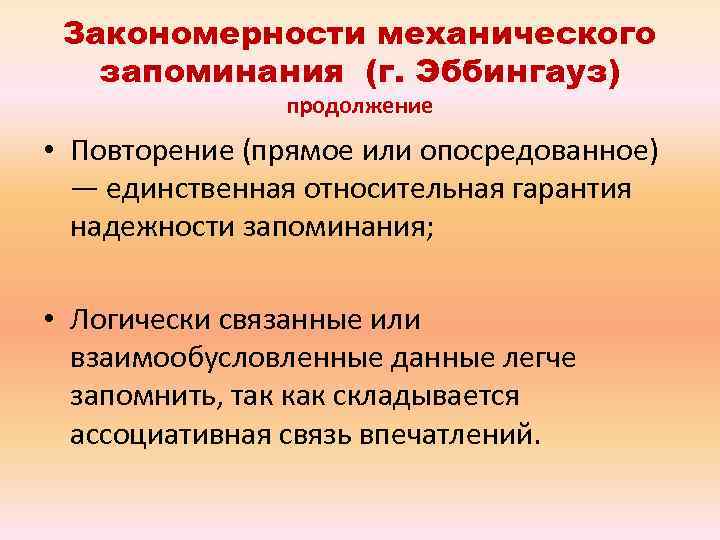 Закономерности механического запоминания (г. Эббингауз)
продолжение

• Повторение (прямое или опосредованное) — единственная относительная гарантия надежности запоминания;

• Логически связанные или взаимообусловленные данные легче запомнить, так как складывается ассоциативная связь впечатлений.